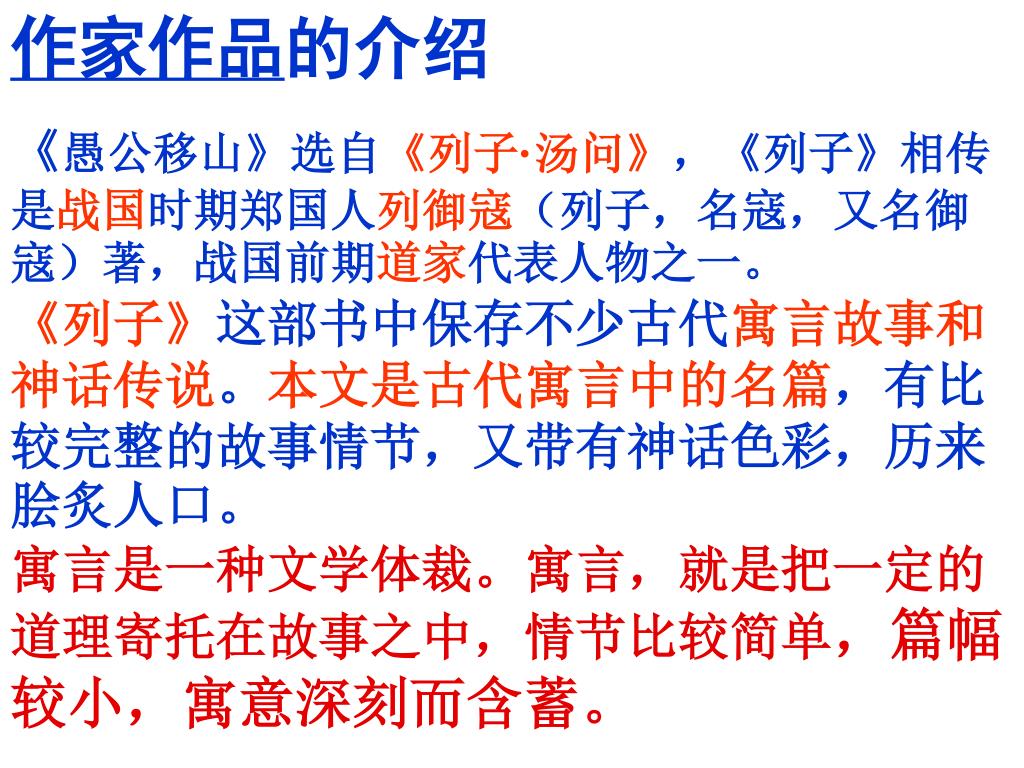 作家作品的介绍

《愚公移山》选自《列子·汤问》，《列子》相传是战国时期郑国人列御寇（列子，名寇，又名御寇）著，战国前期道家代表人物之一。

《列子》这部书中保存不少古代寓言故事和神话传说。本文是古代寓言中的名篇，有比较完整的故事情节，又带有神话色彩，历来脍炙人口。

寓言是一种文学体裁。寓言，就是把一定的道理寄托在故事之中，情节比较简单，篇幅较小，寓意深刻而含蓄。